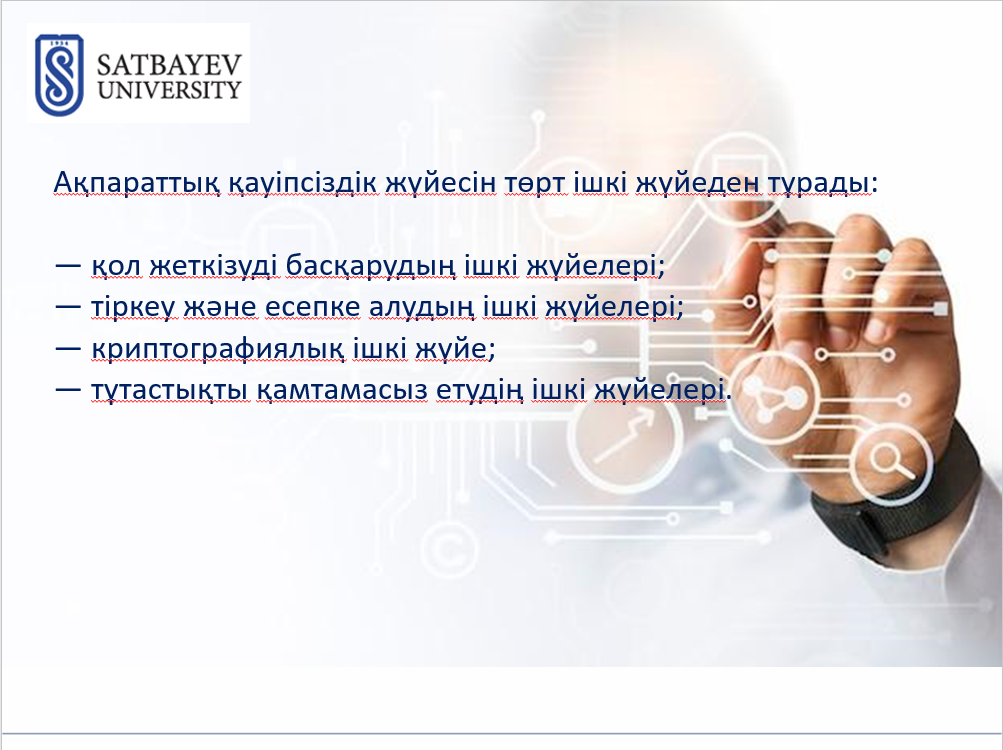 1934

SATBAYEV UNIVERSITY

Ақпараттық қауіпсіздік жүйесін төрт ішкі жүйеден тұрады:

— қол жеткізуді басқарудың ішкі жүйелері;
— тіркеу және есепке алудың ішкі жүйелері;
— криптографиялық ішкі жүйе;
— тұтастықты қамтамасыз етудің ішкі жүйелері.